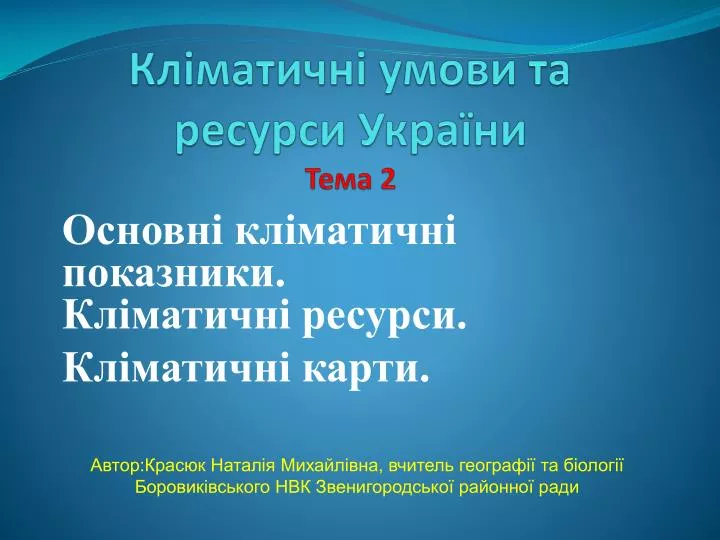 Кліматичні умови та ресурси України
Тема 2

Основні кліматичні показники.
Кліматичні ресурси.
Кліматичні карти.

Автор:Красюк Наталія Михайлівна, вчитель географії та біології Боровиківського НВК Звенигородської районної ради